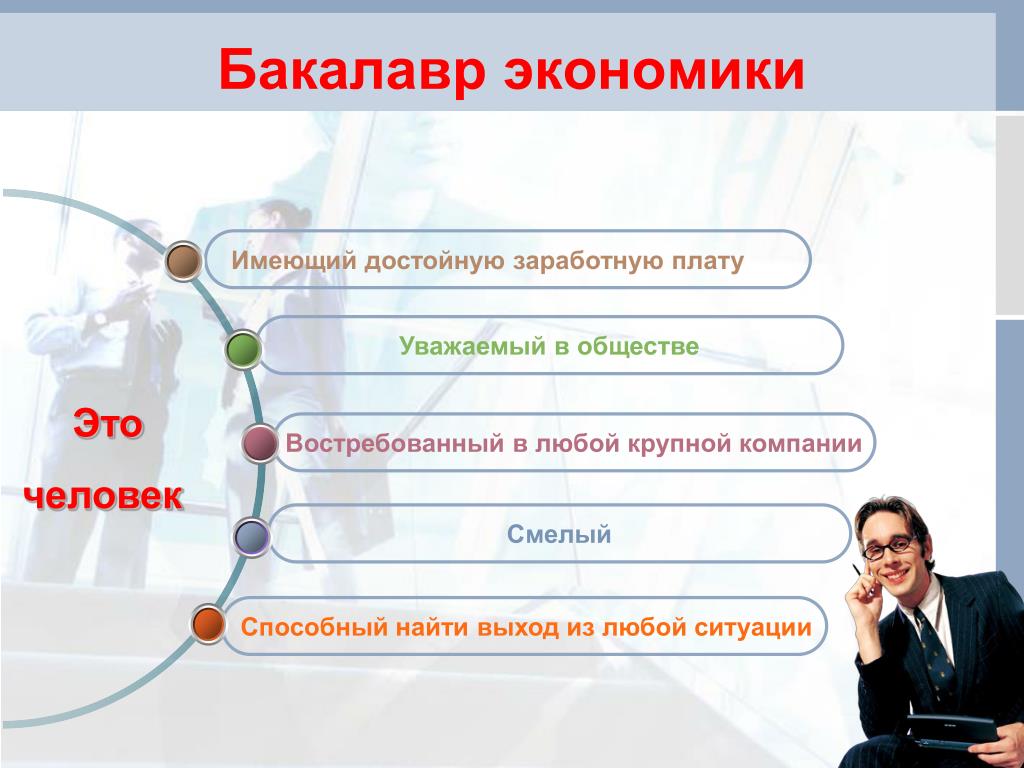 Бакалавр экономики

Это

человек

Имеющий достойную заработную плату

Уважаемый в обществе

Востребованный в любой крупной компании

Смелый

Способный найти выход из любой ситуации